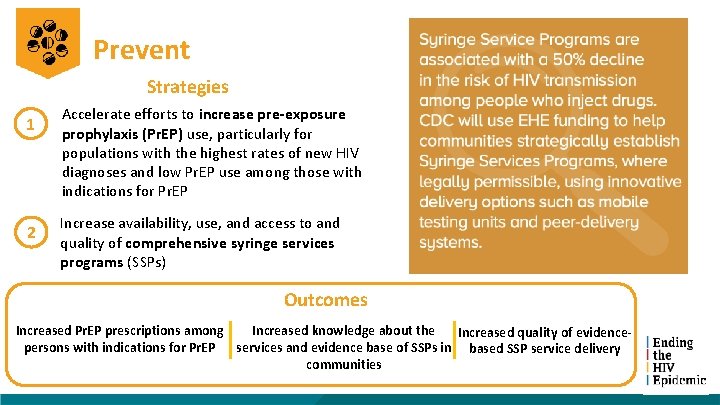 Prevent

Strategies

1 Accelerate efforts to increase pre-exposure prophylaxis (PrEP) use, particularly for populations with the highest rates of new HIV diagnoses and low PrEP use among those with indications for PrEP

2 Increase availability, use, and access to and quality of comprehensive syringe services programs (SSPs)

Syringe Service Programs are associated with a 50% decline in the risk of HIV transmission among people who inject drugs. CDC will use EHE funding to help communities strategically establish Syringe Services Programs, where legally permissible, using innovative delivery options such as mobile testing units and peer-delivery systems.

Outcomes

Increased PrEP prescriptions among persons with indications for PrEP

Increased knowledge about the services and evidence base of SSPs in communities

Increased quality of evidence-based SSP service delivery

Ending the HIV Epidemic